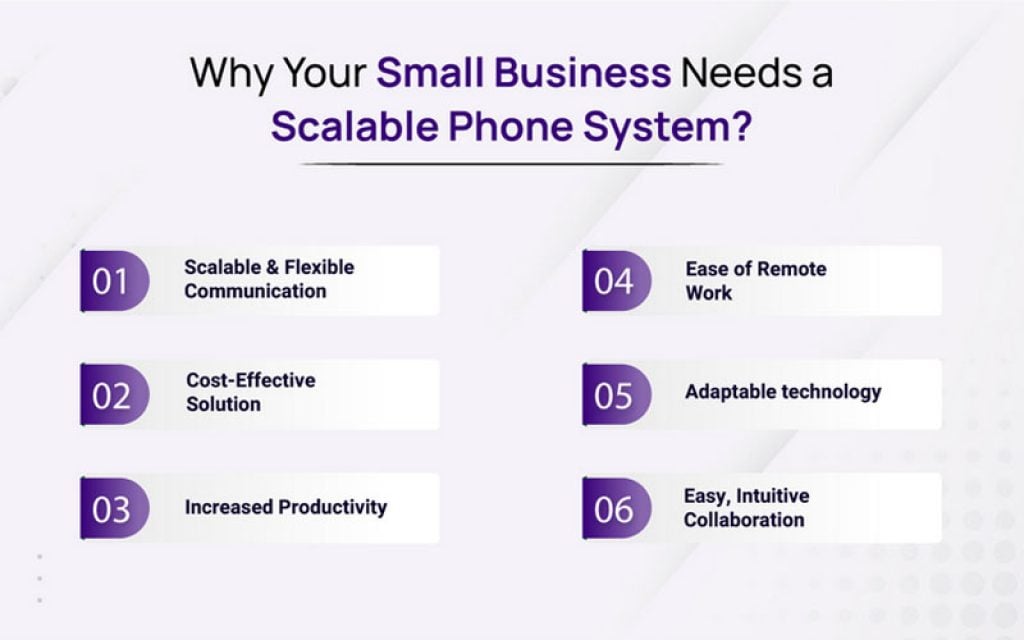 Why Your Small Business Needs a Scalable Phone System?

01 Scalable & Flexible Communication

02 Cost-Effective Solution

03 Increased Productivity

04 Ease of Remote Work

05 Adaptable technology

06 Easy, Intuitive Collaboration